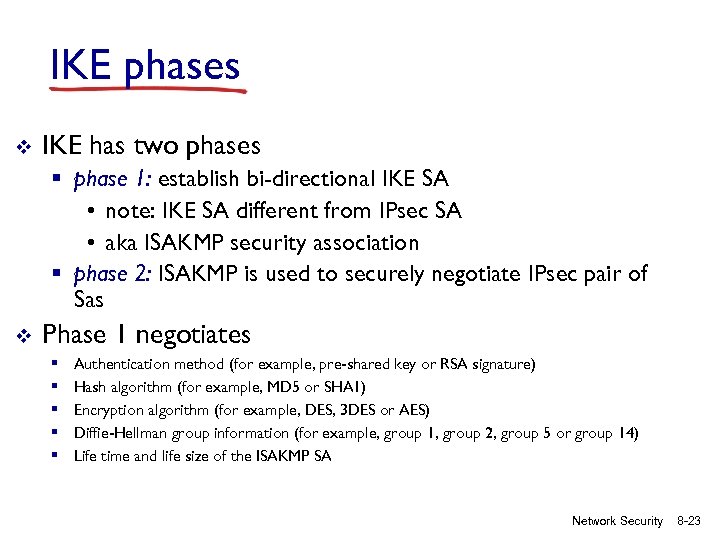 IKE phases

❖ IKE has two phases
▪ phase 1: establish bi-directional IKE SA
• note: IKE SA different from IPsec SA
• aka ISAKMP security association
▪ phase 2: ISAKMP is used to securely negotiate IPsec pair of Sas

❖ Phase 1 negotiates
▪ Authentication method (for example, pre-shared key or RSA signature)
▪ Hash algorithm (for example, MD5 or SHA1)
▪ Encryption algorithm (for example, DES, 3DES or AES)
▪ Diffie-Hellman group information (for example, group 1, group 2, group 5 or group 14)
▪ Life time and life size of the ISAKMP SA

Network Security 8-23